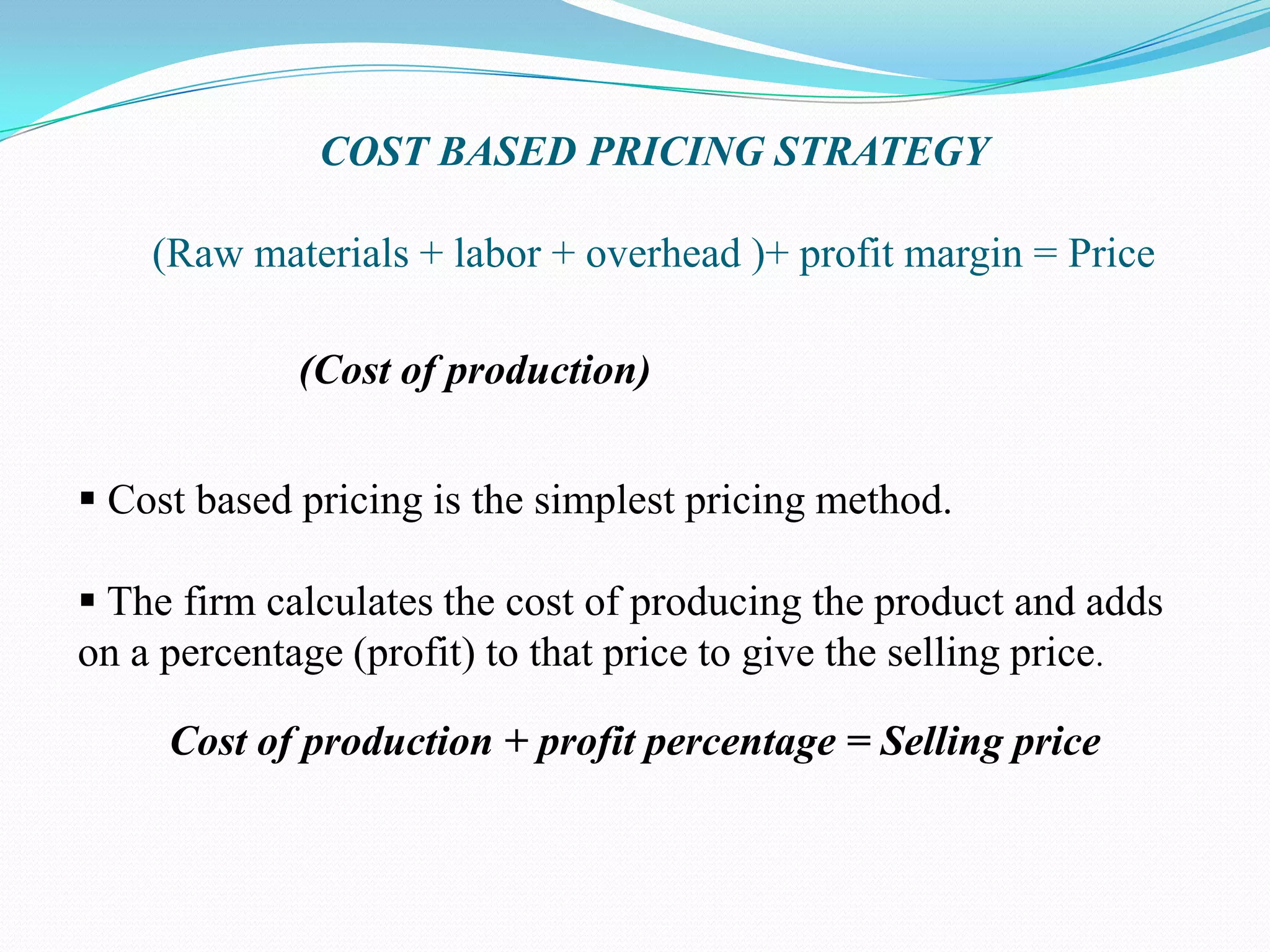 COST BASED PRICING STRATEGY

(Raw materials + labor + overhead )+ profit margin = Price

(Cost of production)

▪ Cost based pricing is the simplest pricing method.

▪ The firm calculates the cost of producing the product and adds on a percentage (profit) to that price to give the selling price.

Cost of production + profit percentage = Selling price